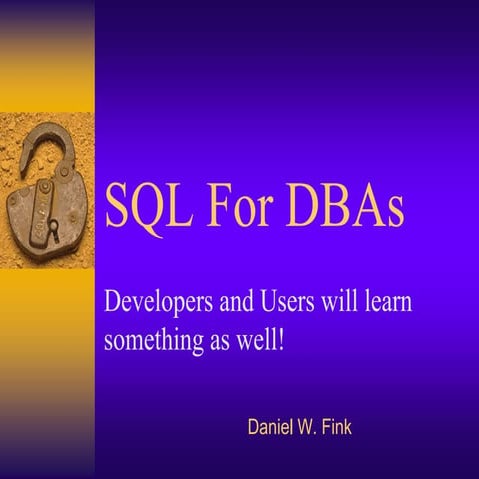 SQL For DBAs

Developers and Users will learn something as well!

Daniel W. Fink